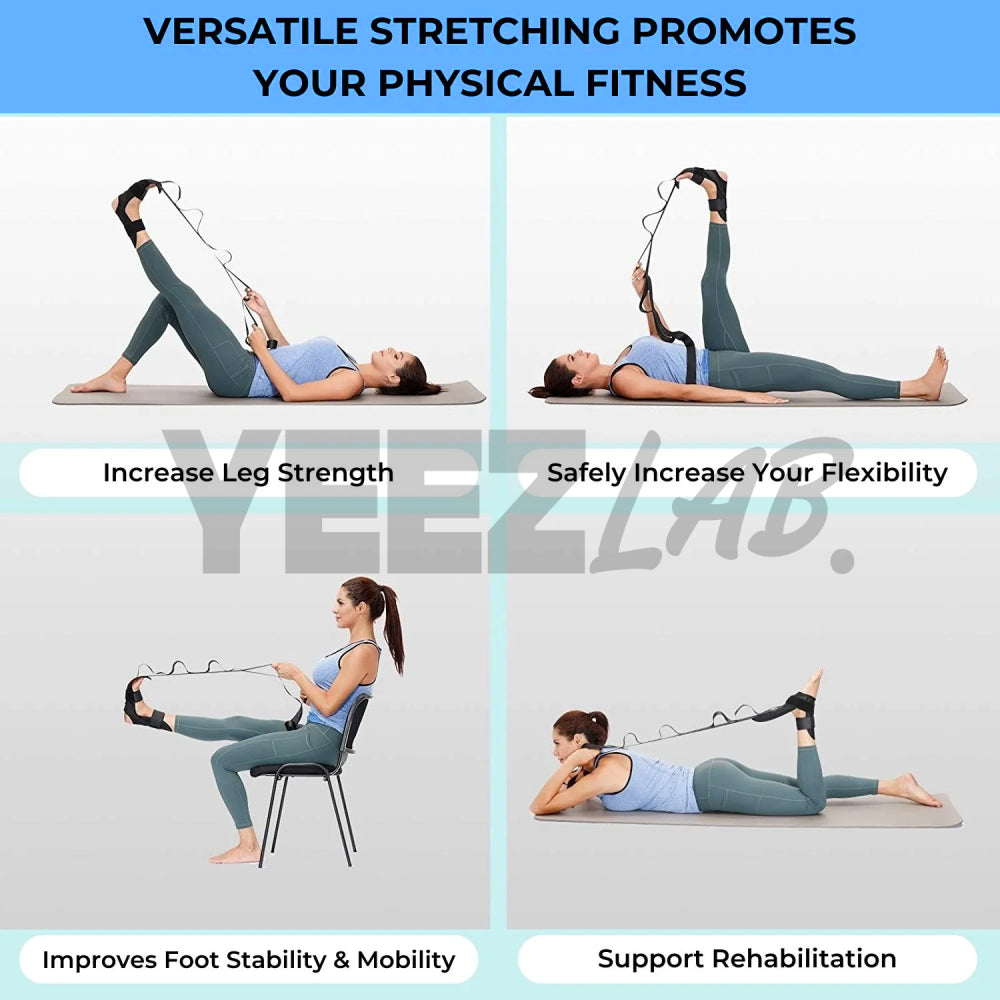 VERSATILE STRETCHING PROMOTES YOUR PHYSICAL FITNESS

Increase Leg Strength

Safely Increase Your Flexibility

YEEZLAB.

Improves Foot Stability & Mobility

Support Rehabilitation